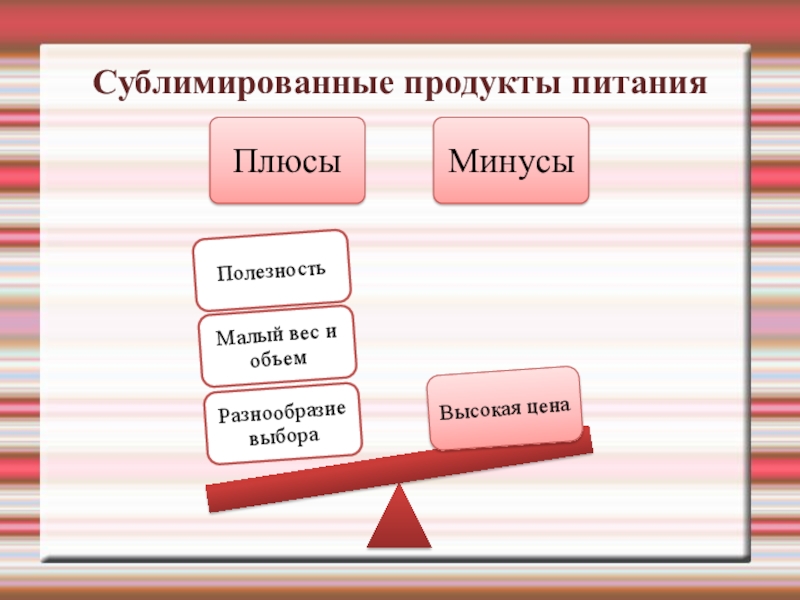 Сублимированные продукты питания

Плюсы

Минусы

Полезность

Малый вес и объем

Разнообразие выбора

Высокая цена